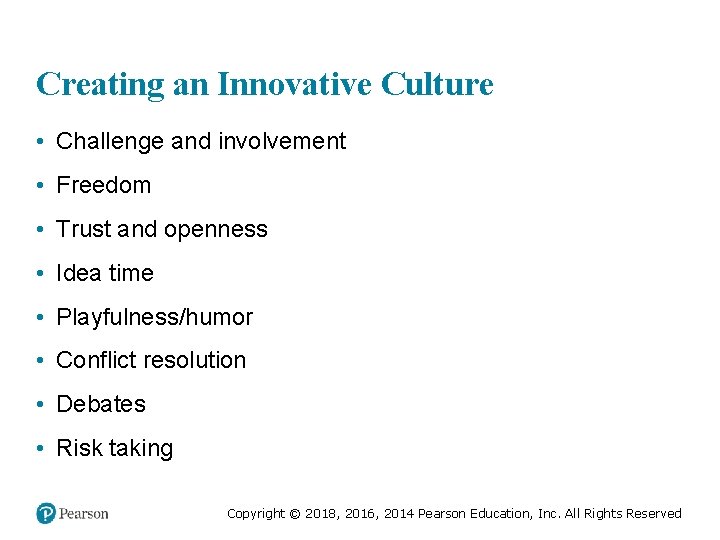 Creating an Innovative Culture

• Challenge and involvement
• Freedom
• Trust and openness
• Idea time
• Playfulness/humor
• Conflict resolution
• Debates
• Risk taking

Pearson

Copyright © 2018, 2016, 2014 Pearson Education, Inc. All Rights Reserved